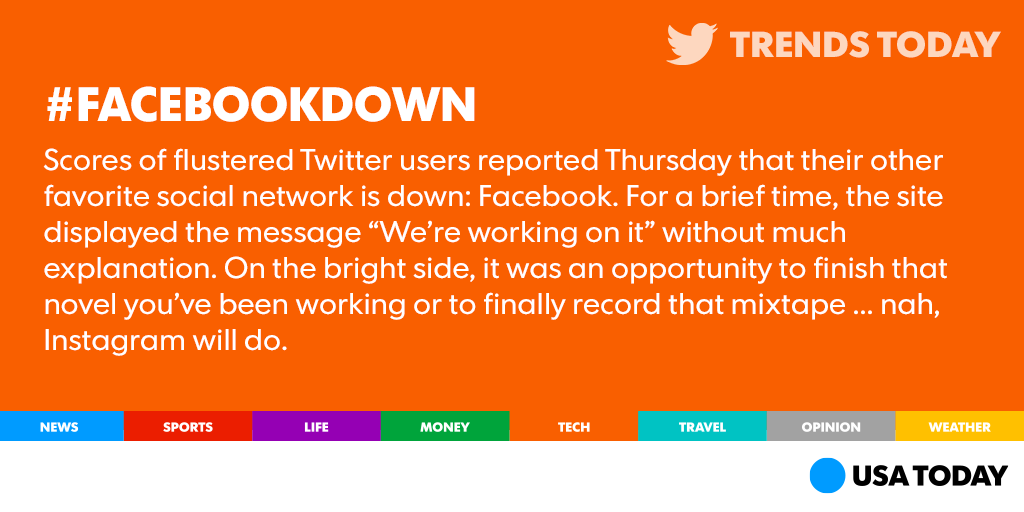 TRENDS TODAY

#FACEBOOKDOWN

Scores of flustered Twitter users reported Thursday that their other favorite social network is down: Facebook. For a brief time, the site displayed the message “We’re working on it” without much explanation. On the bright side, it was an opportunity to finish that novel you’ve been working or to finally record that mixtape ... nah, Instagram will do.

NEWS SPORTS LIFE MONEY TECH TRAVEL OPINION WEATHER

USA TODAY